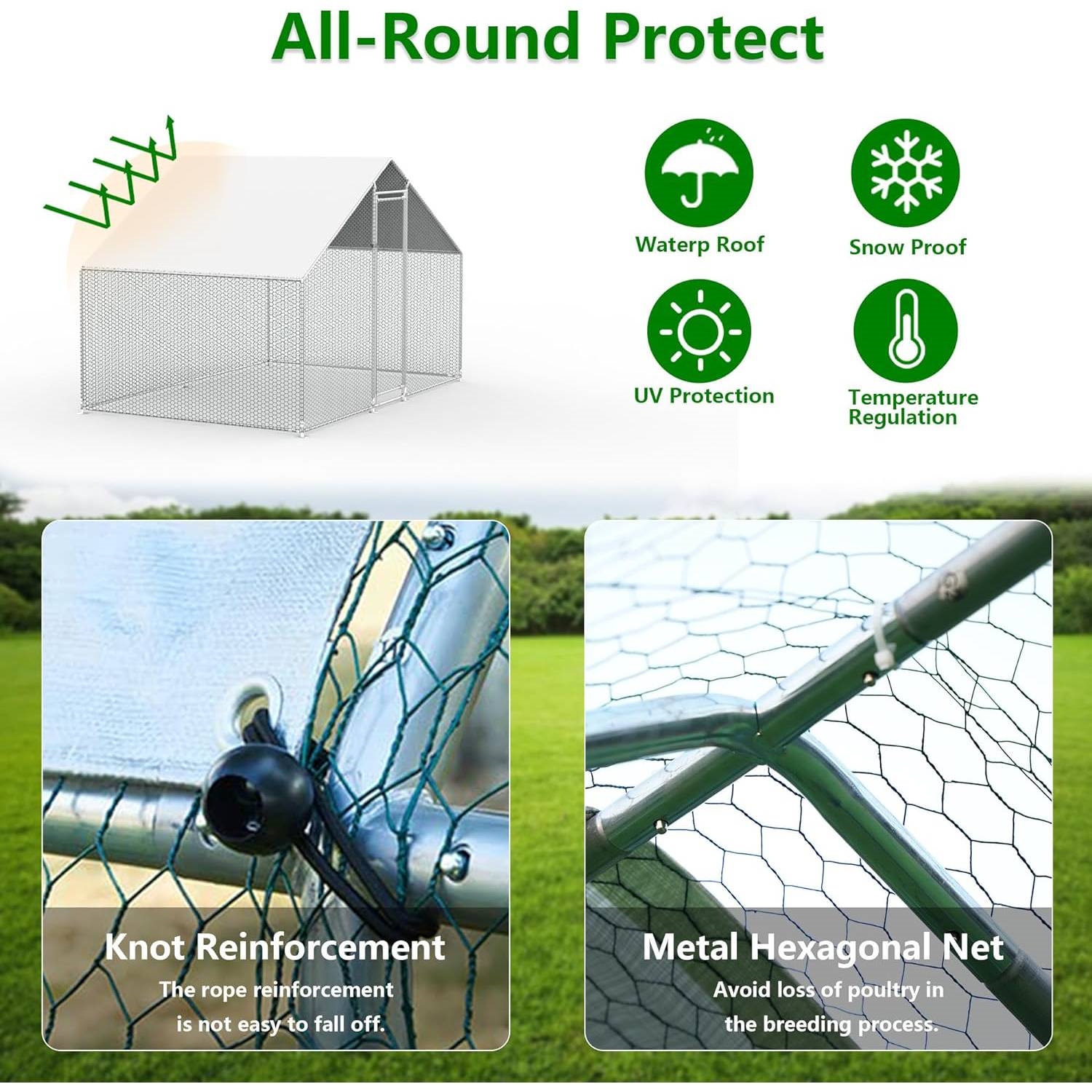 All-Round Protect

Waterp Roof

Snow Proof

UV Protection

Temperature Regulation

Knot Reinforcement

The rope reinforcement is not easy to fall off.

Metal Hexagonal Net

Avoid loss of poultry in the breeding process.